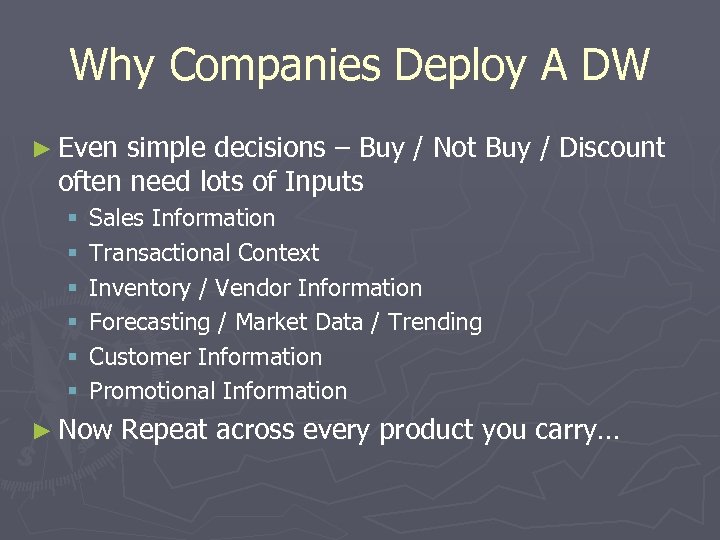 Why Companies Deploy A DW

► Even simple decisions – Buy / Not Buy / Discount often need lots of Inputs

▪ Sales Information
▪ Transactional Context
▪ Inventory / Vendor Information
▪ Forecasting / Market Data / Trending
▪ Customer Information
▪ Promotional Information

► Now Repeat across every product you carry…